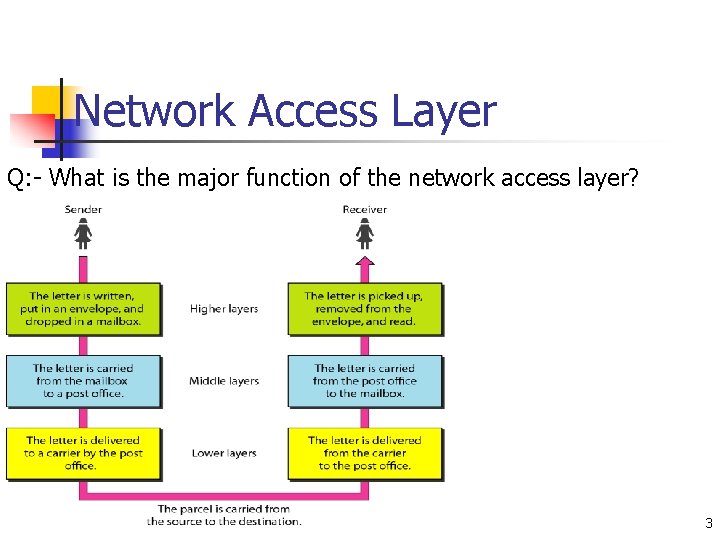 Network Access Layer

Q:- What is the major function of the network access layer?

Sender

Receiver

The letter is written, put in an envelope, and dropped in a mailbox.

Higher layers

The letter is picked up, removed from the envelope, and read.

The letter is carried from the mailbox to a post office.

Middle layers

The letter is carried from the post office to the mailbox.

The letter is delivered to a carrier by the post office.

Lower layers

The letter is delivered from the carrier to the post office.

The parcel is carried from the source to the destination.

3